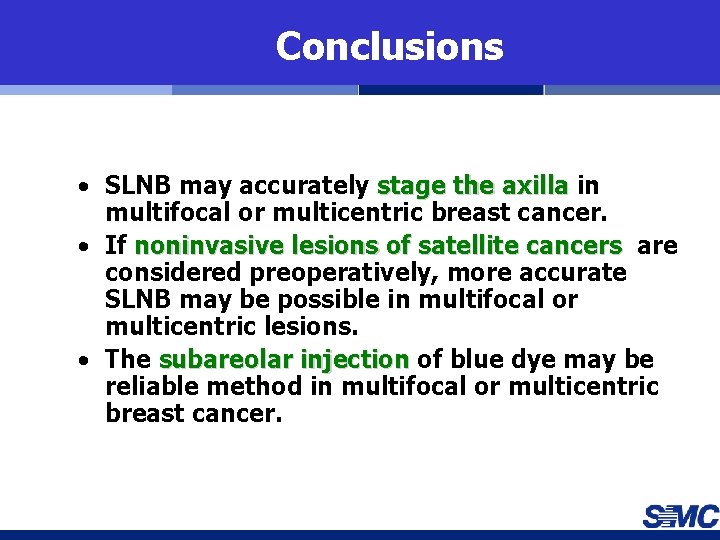 Conclusions

• SLNB may accurately stage the axilla in multifocal or multicentric breast cancer.
• If noninvasive lesions of satellite cancers are considered preoperatively, more accurate SLNB may be possible in multifocal or multicentric lesions.
• The subareolar injection of blue dye may be reliable method in multifocal or multicentric breast cancer.

SMC